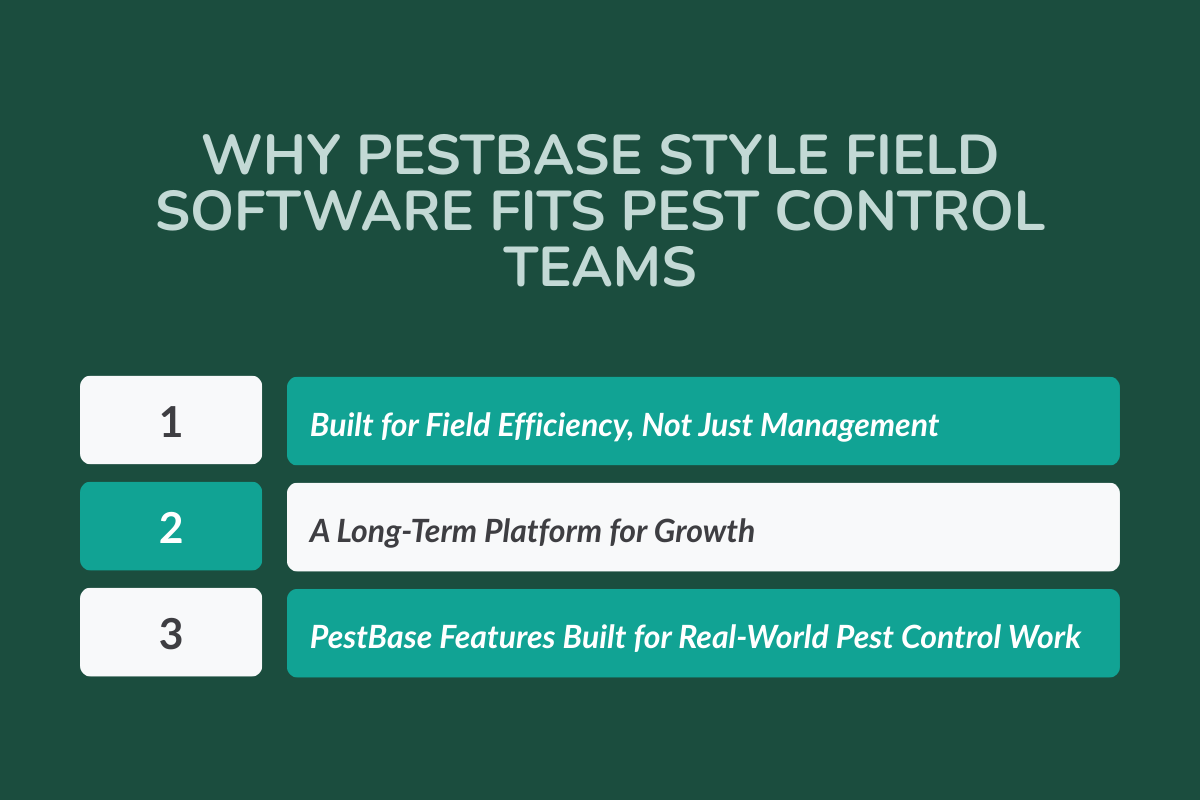 WHY PESTBASE STYLE FIELD SOFTWARE FITS PEST CONTROL TEAMS

1
Built for Field Efficiency, Not Just Management

2
A Long-Term Platform for Growth

3
PestBase Features Built for Real-World Pest Control Work